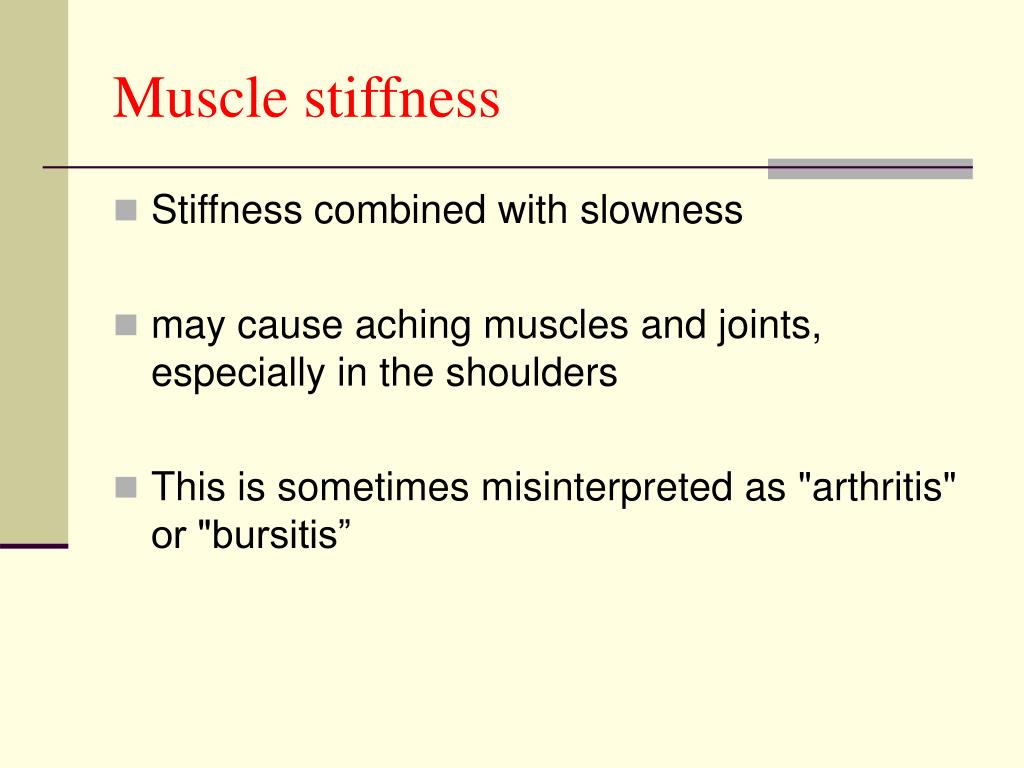 Muscle stiffness

Stiffness combined with slowness

may cause aching muscles and joints, especially in the shoulders

This is sometimes misinterpreted as "arthritis" or "bursitis”